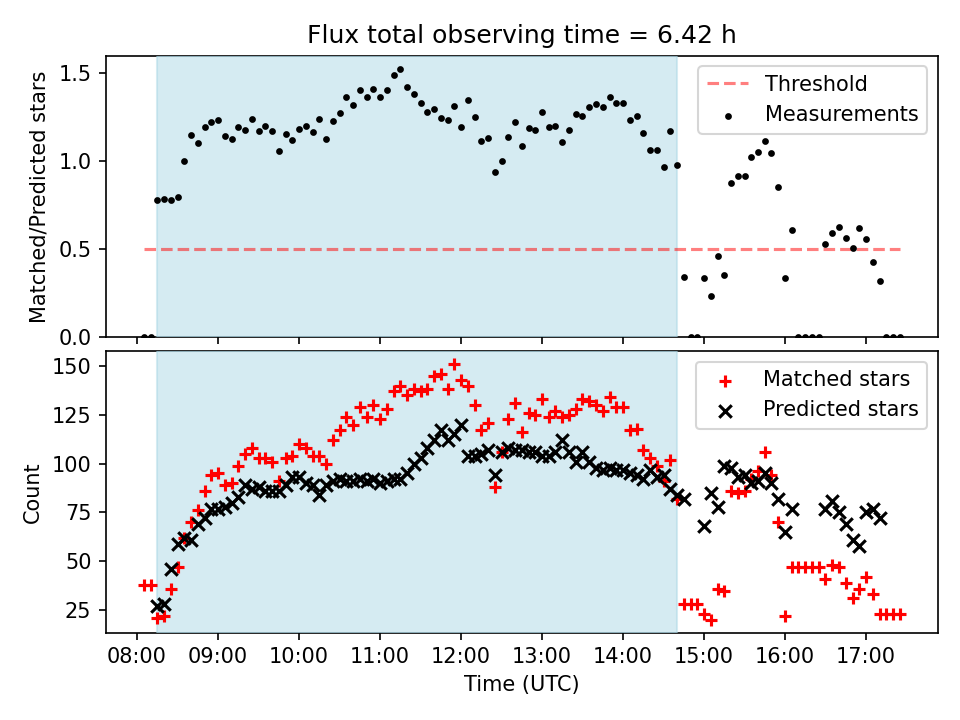 Flux total observing time = 6.42 h

Matched/Predicted stars

1.5
1.0
0.5
0.0

Threshold
Measurements

Count

150
125
100
75
50
25

Matched stars
Predicted stars

08:00 09:00 10:00 11:00 12:00 13:00 14:00 15:00 16:00 17:00

Time (UTC)